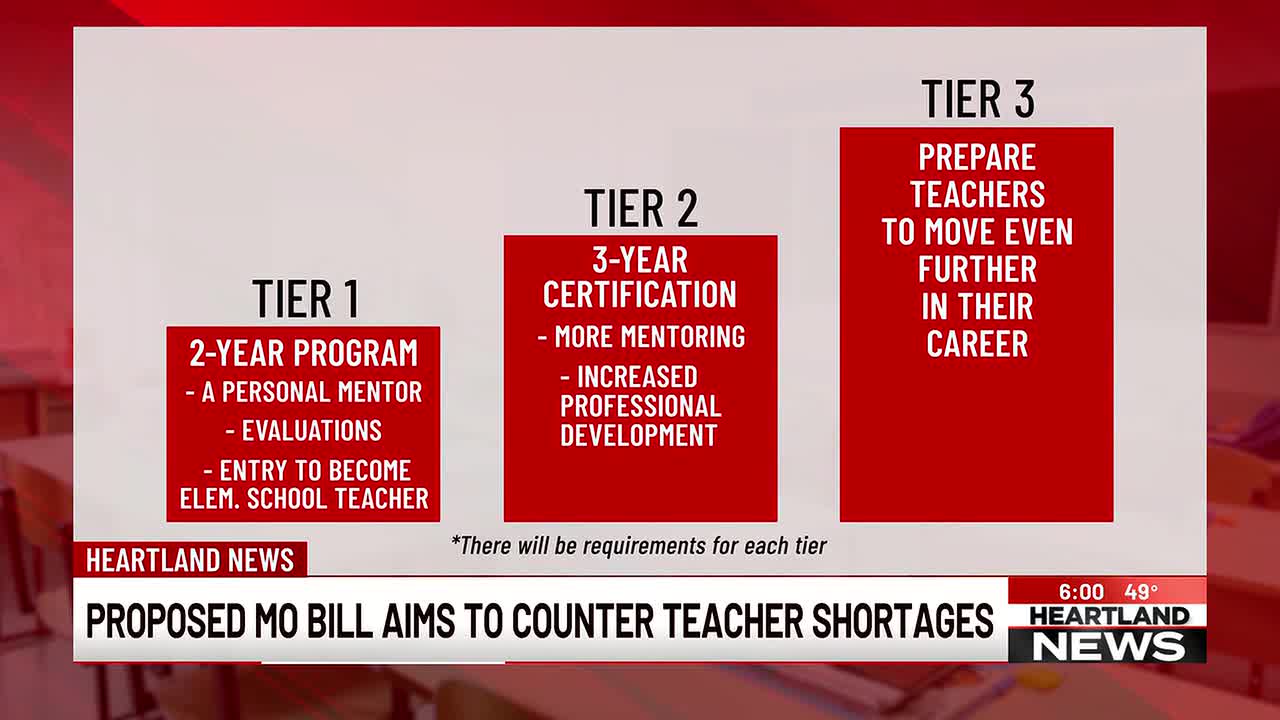 TIER 1

2-YEAR PROGRAM
- A PERSONAL MENTOR
- EVALUATIONS
- ENTRY TO BECOME ELEM. SCHOOL TEACHER

TIER 2

3-YEAR CERTIFICATION
- MORE MENTORING
- INCREASED PROFESSIONAL DEVELOPMENT

TIER 3

PREPARE TEACHERS TO MOVE EVEN FURTHER IN THEIR CAREER

*There will be requirements for each tier

HEARTLAND NEWS

PROPOSED MO BILL AIMS TO COUNTER TEACHER SHORTAGES

6:00 49°

HEARTLAND NEWS